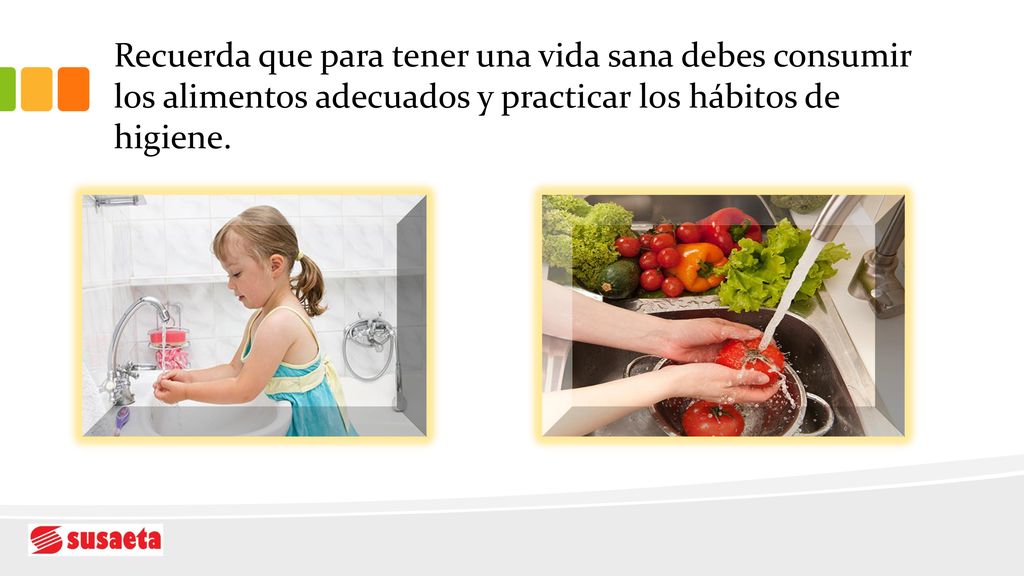 Recuerda que para tener una vida sana debes consumir los alimentos adecuados y practicar los hábitos de higiene.

susaeta